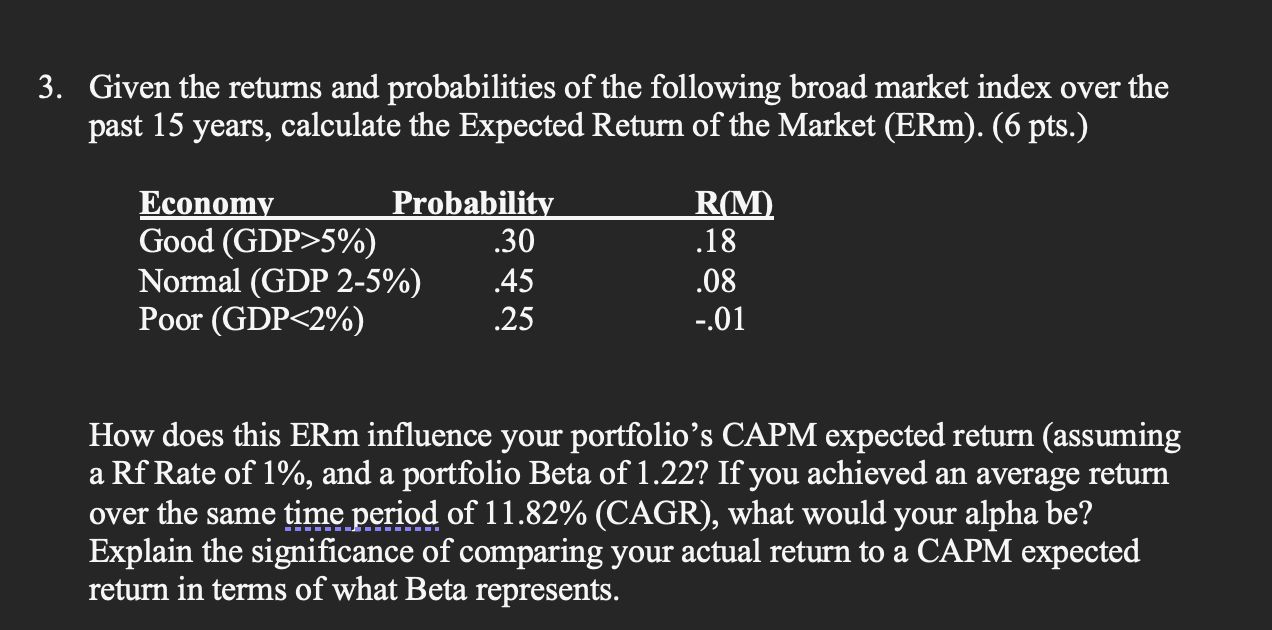 3. Given the returns and probabilities of the following broad market index over the past 15 years, calculate the Expected Return of the Market (ERm). (6 pts.)

| Economy | Probability | R(M) |
|---|---|---|
| Good (GDP>5%) | .30 | .18 |
| Normal (GDP 2-5%) | .45 | .08 |
| Poor (GDP<2%) | .25 | -.01 |

How does this ERm influence your portfolio's CAPM expected return (assuming a Rf Rate of 1%, and a portfolio Beta of 1.22? If you achieved an average return over the same time period of 11.82% (CAGR), what would your alpha be? Explain the significance of comparing your actual return to a CAPM expected return in terms of what Beta represents.